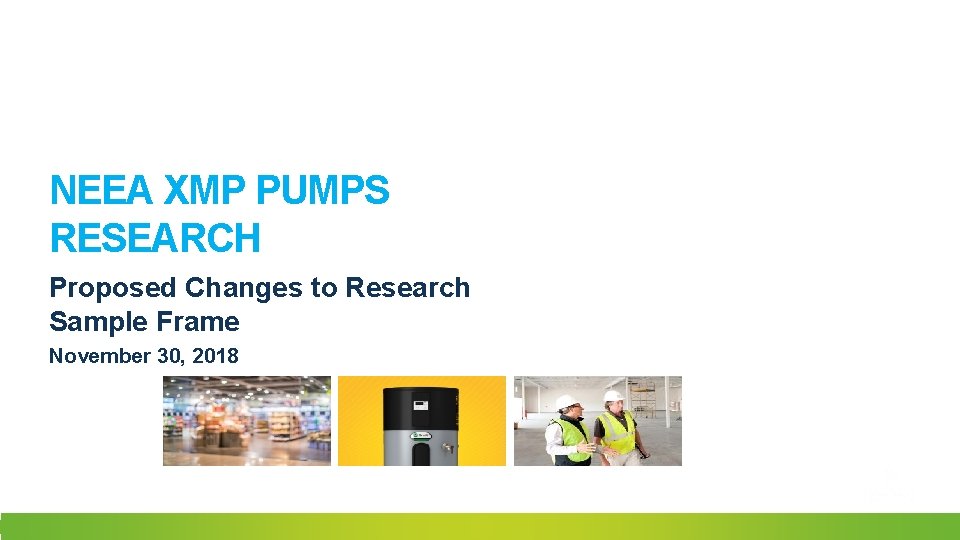 NEEA XMP PUMPS RESEARCH

Proposed Changes to Research Sample Frame

November 30, 2018